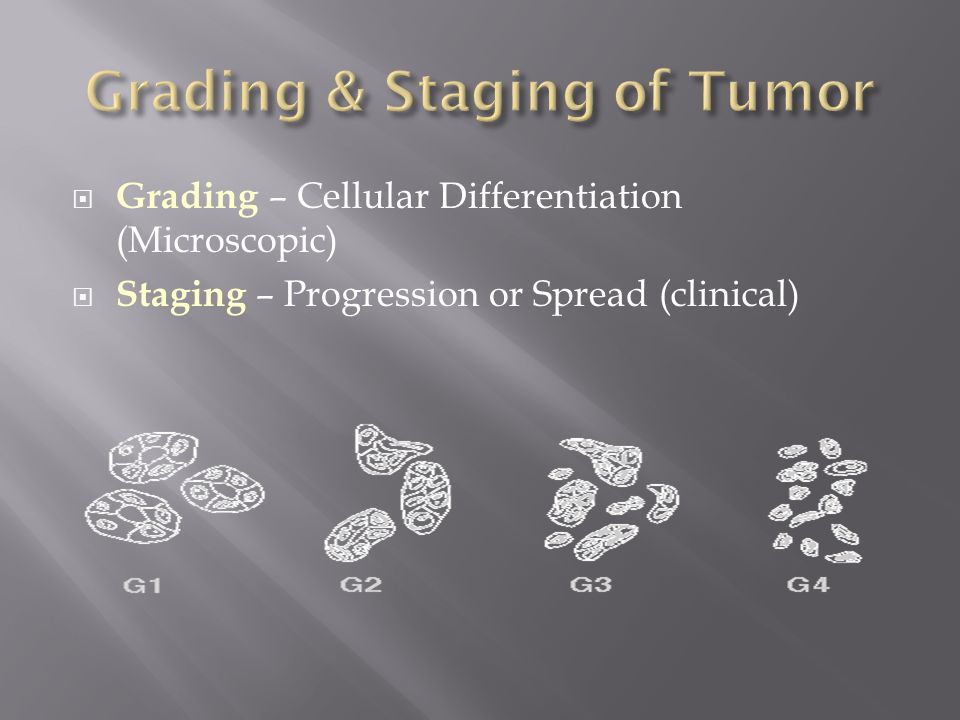 Grading & Staging of Tumor

Grading – Cellular Differentiation (Microscopic)

Staging – Progression or Spread (clinical)

G1

G2

G3

G4